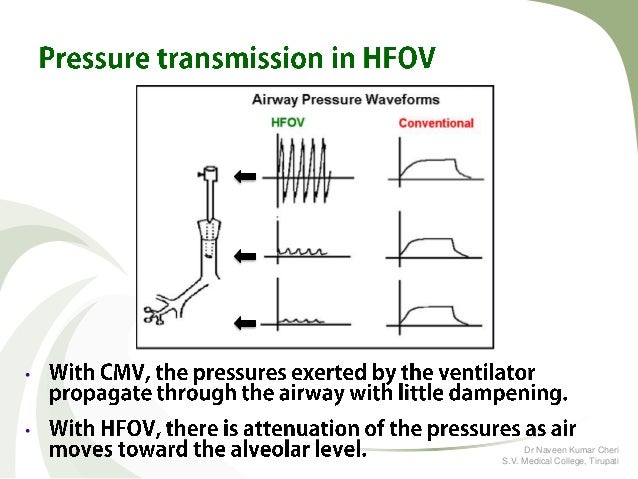 Pressure transmission in HFOV

Airway Pressure Waveforms

HFOV

Conventional

• With CMV, the pressures exerted by the ventilator propagate through the airway with little dampening.

• With HFOV, there is attenuation of the pressures as air moves toward the alveolar level.

Dr Naveen Kumar Cheri
S.V. Medical College, Tirupati